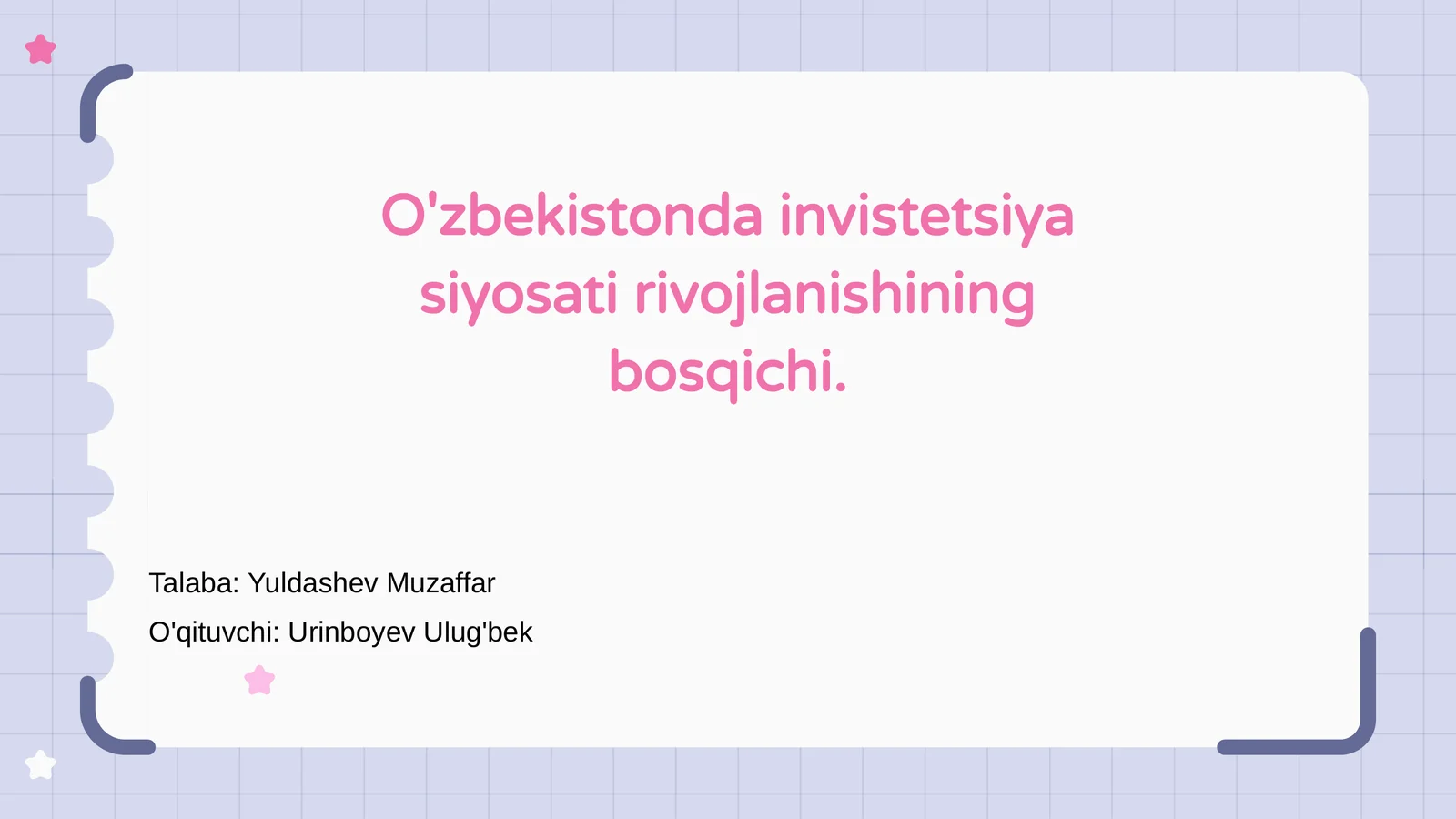 O'zbekistonda invistetsiya siyosati rivojlanishining bosqichi.

Talaba: Yuldashev Muzaffar

O'qituvchi: Urinboyev Ulug'bek